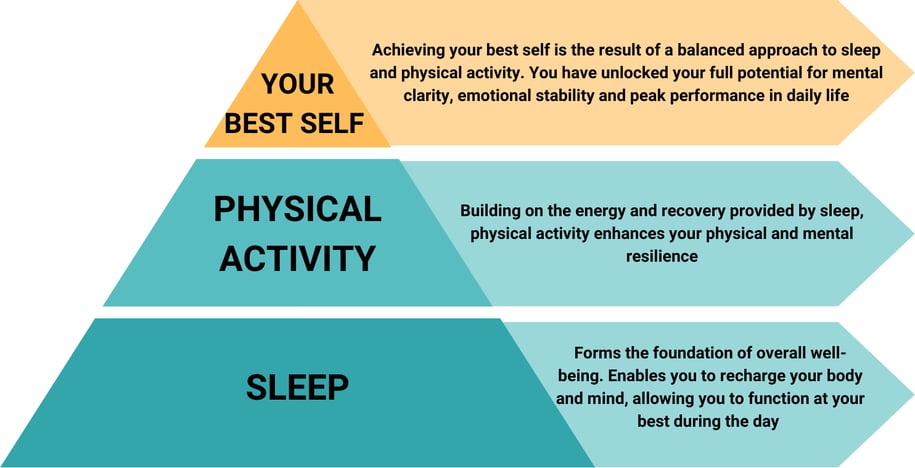 YOUR BEST SELF

Achieving your best self is the result of a balanced approach to sleep and physical activity. You have unlocked your full potential for mental clarity, emotional stability and peak performance in daily life

PHYSICAL ACTIVITY

Building on the energy and recovery provided by sleep, physical activity enhances your physical and mental resilience

SLEEP

Forms the foundation of overall well-being. Enables you to recharge your body and mind, allowing you to function at your best during the day